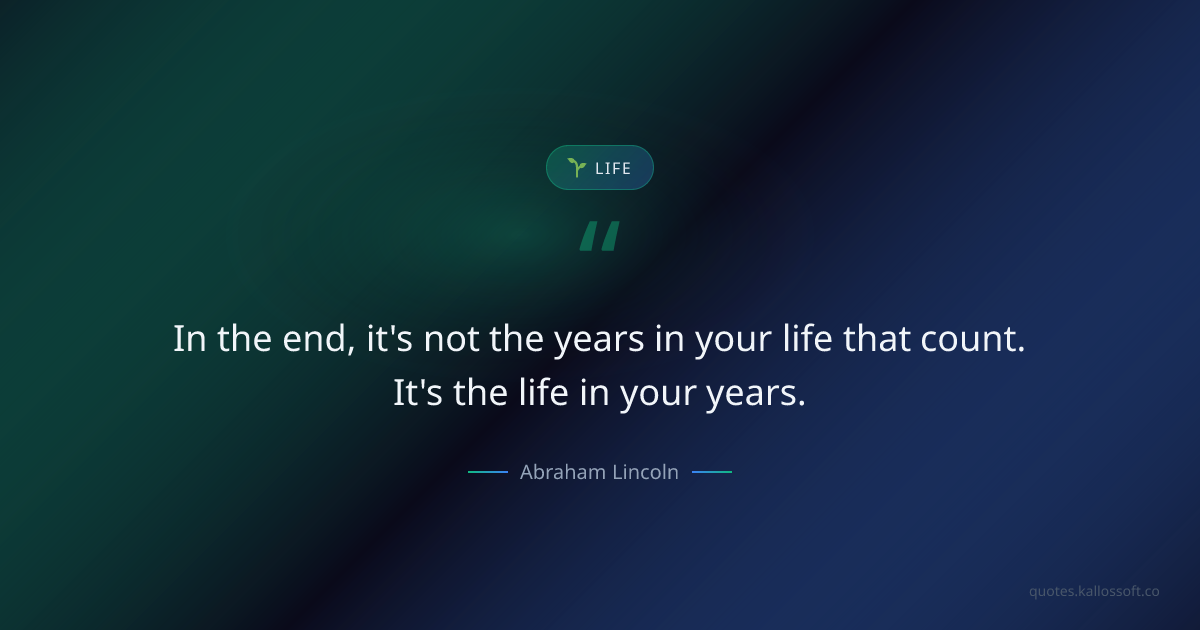 LIFE

"

In the end, it's not the years in your life that count. It's the life in your years.

Abraham Lincoln

quotes.kallossoft.co